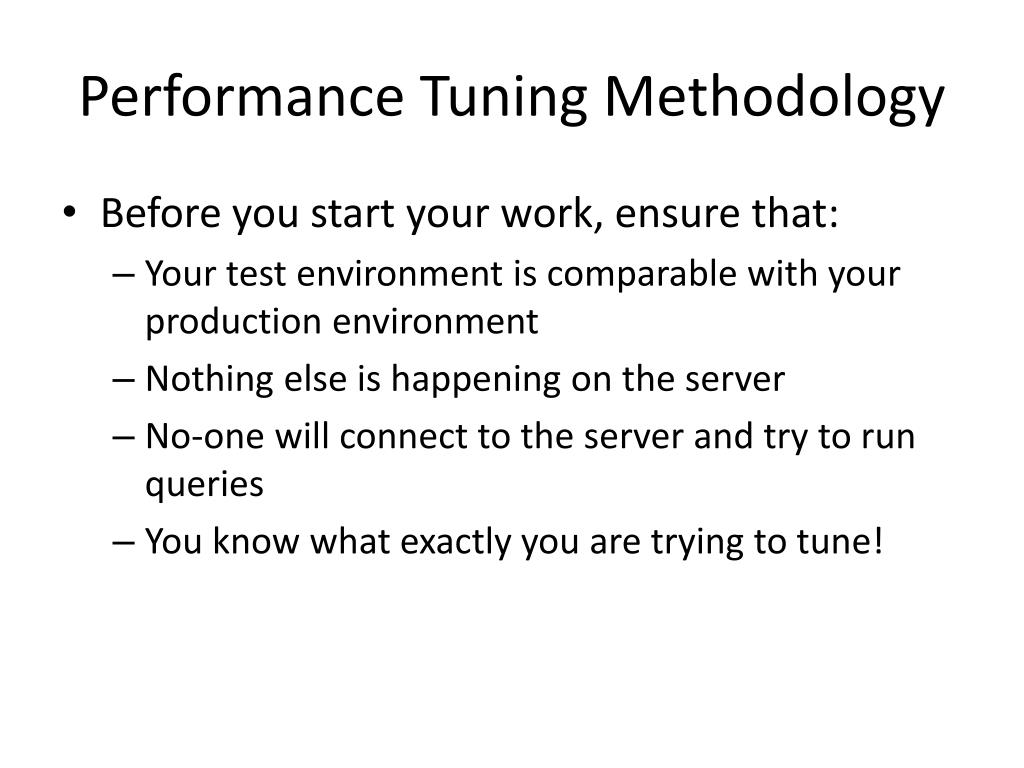 Performance Tuning Methodology

• Before you start your work, ensure that:
– Your test environment is comparable with your production environment
– Nothing else is happening on the server
– No-one will connect to the server and try to run queries
– You know what exactly you are trying to tune!